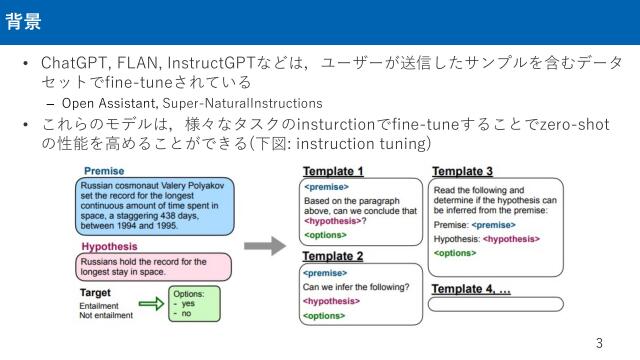 背景

• ChatGPT, FLAN, InstructGPTなどは，ユーザーが送信したサンプルを含むデータセットでfine-tuneされている
– Open Assistant, Super-NaturalInstructions
• これらのモデルは，様々なタスクのinsturctionでfine-tuneすることでzero-shotの性能を高めることができる(下図: instruction tuning)

Premise
Russian cosmonaut Valery Polyakov set the record for the longest continuous amount of time spent in space, a staggering 438 days, between 1994 and 1995.

Hypothesis
Russians hold the record for the longest stay in space.

Target
Entailment
Not entailment

Options:
- yes
- no

Template 1
<premise>
Based on the paragraph above, can we conclude that <hypothesis>?
<options>

Template 2
<premise>
Can we infer the following?
<hypothesis>
<options>

Template 3
Read the following and determine if the hypothesis can be inferred from the premise:
Premise: <premise>
Hypothesis: <hypothesis>
<options>

Template 4, ...

3